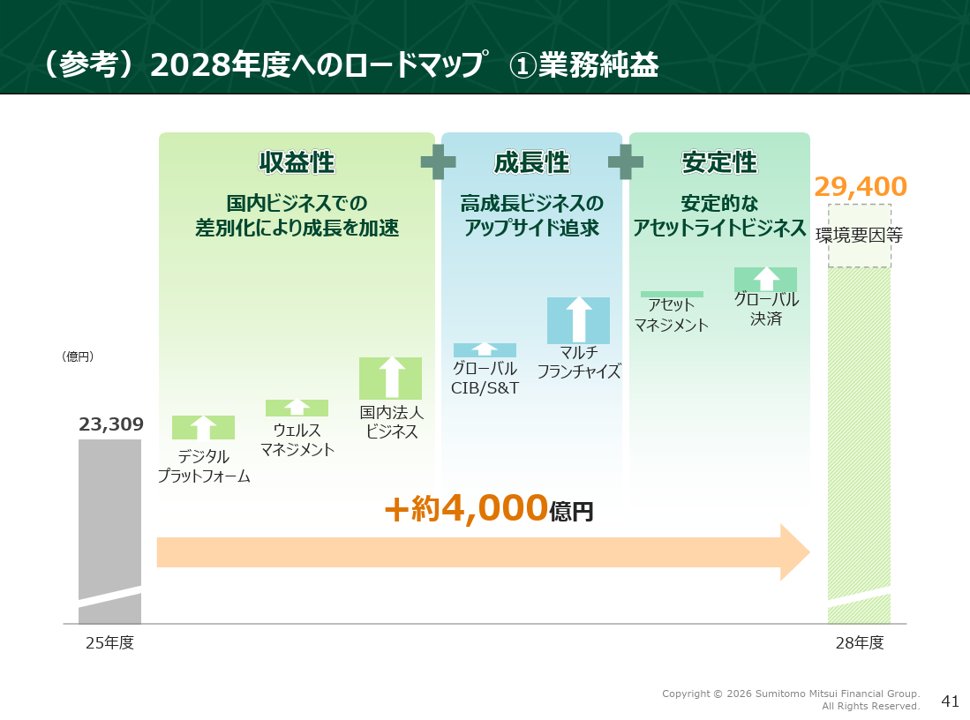 （参考）2028年度へのロードマップ　①業務純益

収益性

国内ビジネスでの差別化により成長を加速

成長性

高成長ビジネスのアップサイド追求

安定性

安定的なアセットライトビジネス

29,400

環境要因等

（億円）

23,309

デジタルプラットフォーム

ウェルスマネジメント

国内法人ビジネス

グローバルCIB/S&T

マルチフランチャイズ

アセットマネジメント

グローバル決済

+約4,000億円

25年度

28年度

Copyright © 2026 Sumitomo Mitsui Financial Group. All Rights Reserved.

41